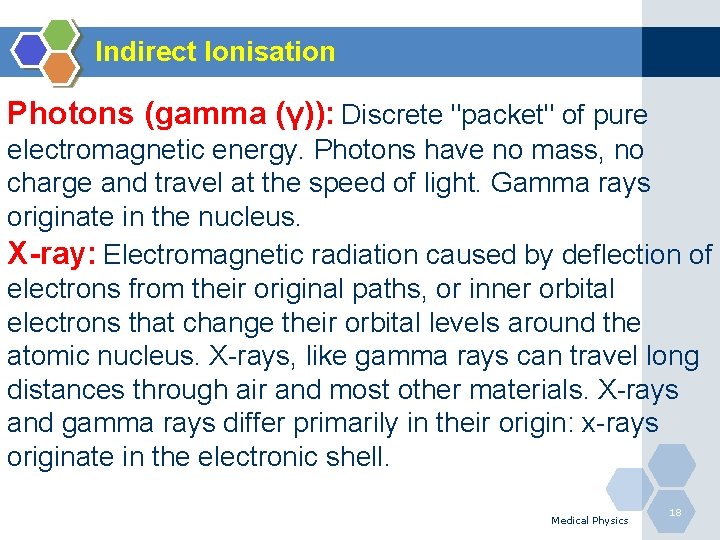 Indirect Ionisation

Photons (gamma (γ)): Discrete "packet" of pure electromagnetic energy. Photons have no mass, no charge and travel at the speed of light. Gamma rays originate in the nucleus.

X-ray: Electromagnetic radiation caused by deflection of electrons from their original paths, or inner orbital electrons that change their orbital levels around the atomic nucleus. X-rays, like gamma rays can travel long distances through air and most other materials. X-rays and gamma rays differ primarily in their origin: x-rays originate in the electronic shell.

Medical Physics

18